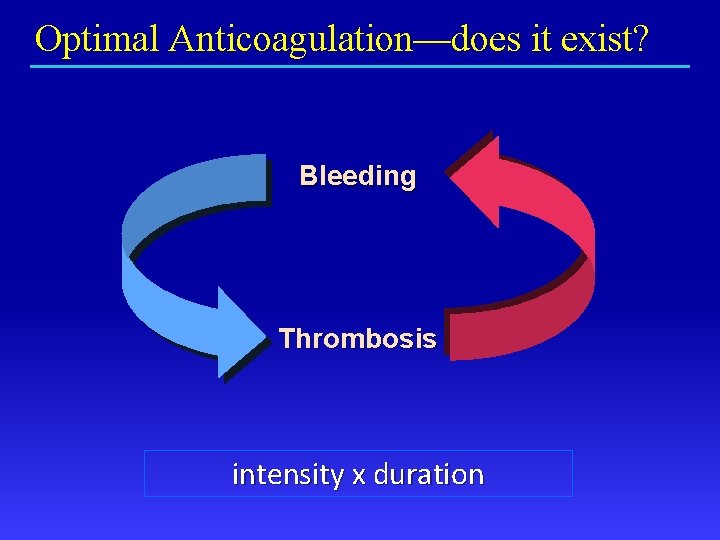 Optimal Anticoagulation—does it exist?

Bleeding

Thrombosis

intensity x duration